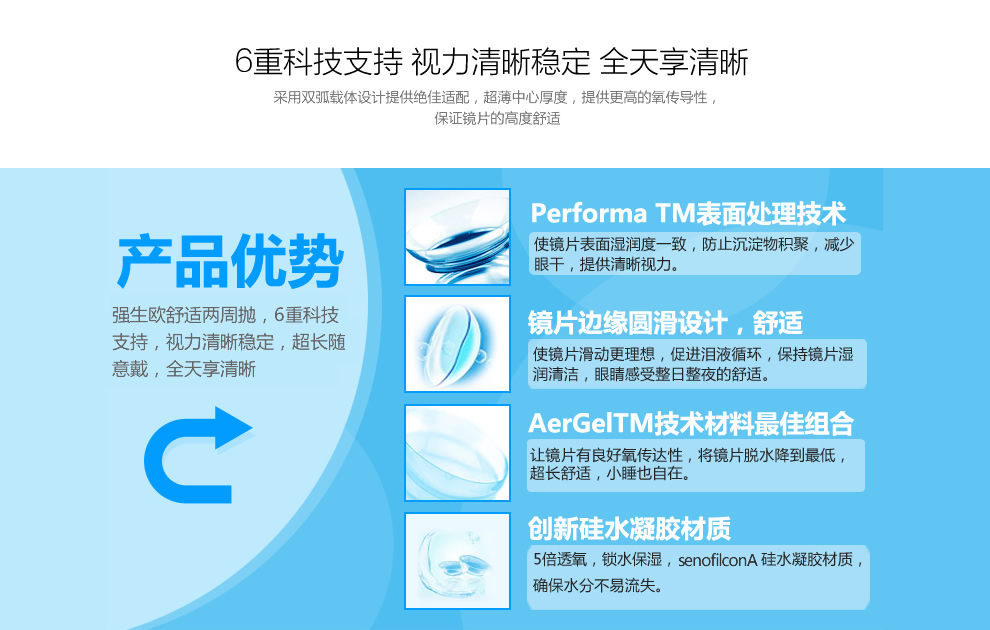 6重科技支持 视力清晰稳定 全天享清晰

采用双弧载体设计提供绝佳适配，超薄中心厚度，提供更高的氧传导性，保证镜片的高度舒适

产品优势

强生欧舒适两周抛，6重科技支持，视力清晰稳定，超长随意戴，全天享清晰

Performa TM表面处理技术

使镜片表面湿润度一致，防止沉淀物积聚，减少眼干，提供清晰视力。

镜片边缘圆滑设计，舒适

使镜片滑动更理想，促进泪液循环，保持镜片湿润清洁，眼睛感受整日整夜的舒适。

AerGelTM技术材料最佳组合

让镜片有良好氧传达性，将镜片脱水降到最低，超长舒适，小睡也自在。

创新硅水凝胶材质

5倍透氧，锁水保湿，senofilconA 硅水凝胶材质，确保水分不易流失。